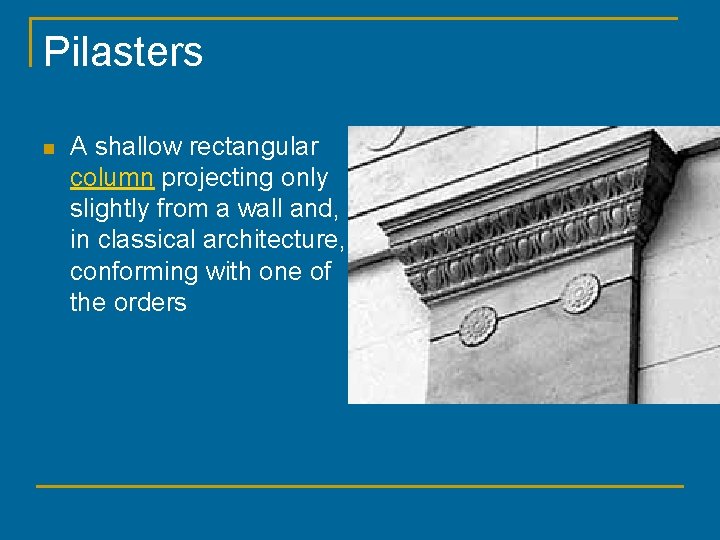 Pilasters

A shallow rectangular column projecting only slightly from a wall and, in classical architecture, conforming with one of the orders